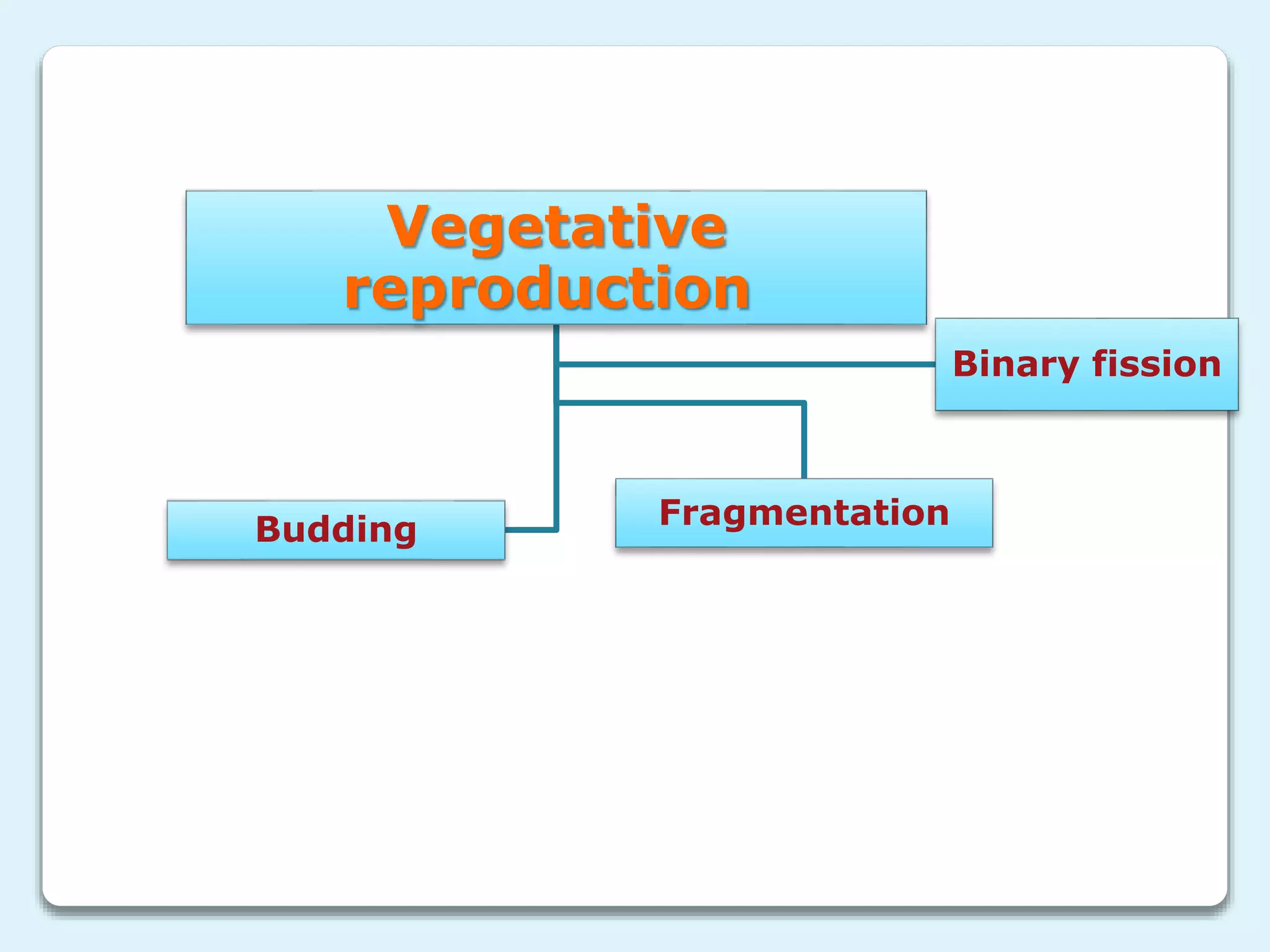 Vegetative reproduction

Binary fission

Budding

Fragmentation